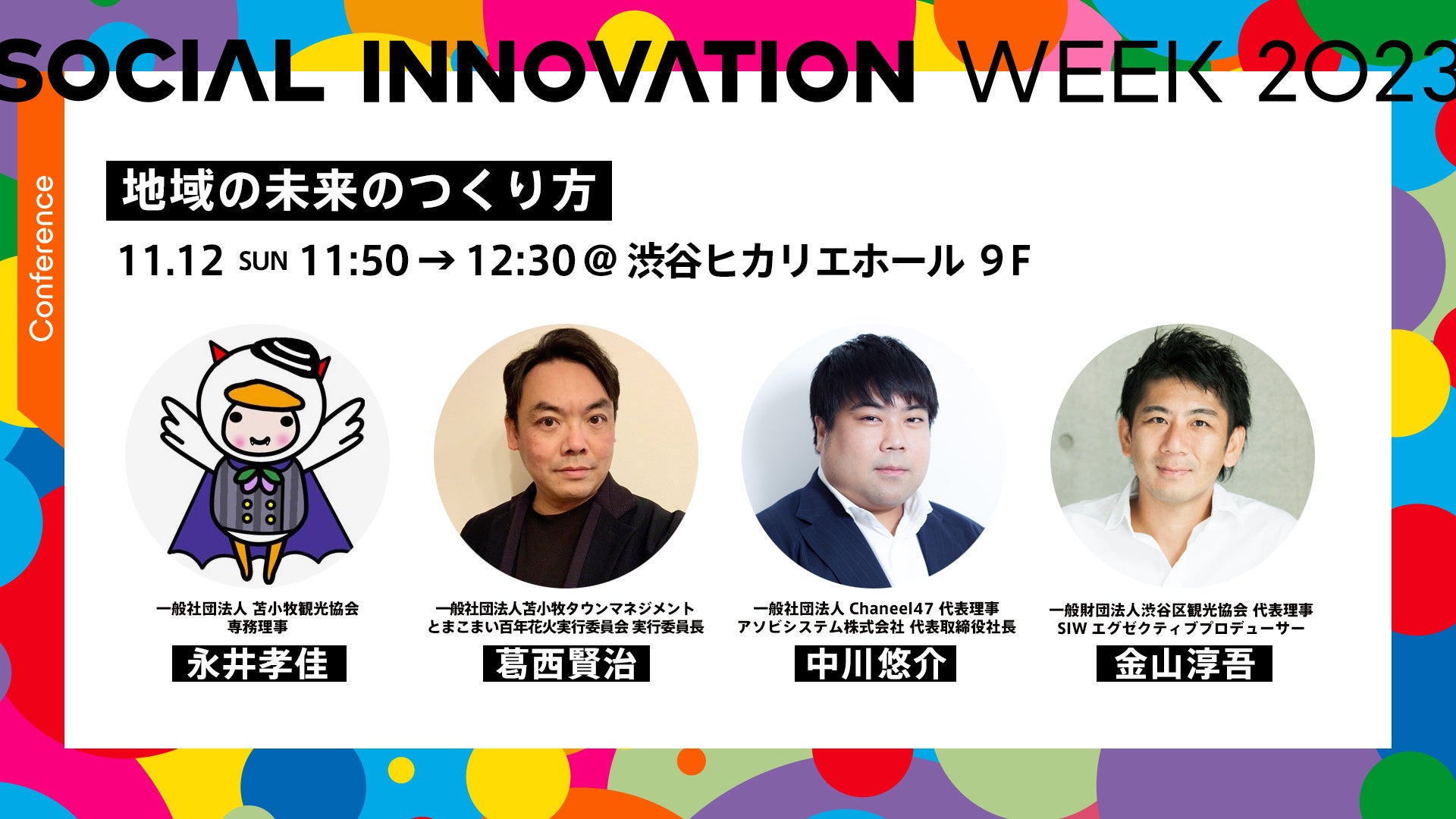 SOCIAL INNOVATION WEEK 2023

Conference

地域の未来のつくり方

11.12 SUN 11:50 → 12:30 @ 渋谷ヒカリエホール 9F

一般社団法人 苫小牧観光協会 専務理事

永井孝佳

一般社団法人苫小牧タウンマネジメント とまこまい百年花火実行委員会 実行委員長

葛西賢治

一般社団法人 Chaneel47 代表理事 アソビシステム株式会社 代表取締役社長

中川悠介

一般財団法人渋谷区観光協会 代表理事 SIW エグゼクティブプロデューサー

金山淳吾